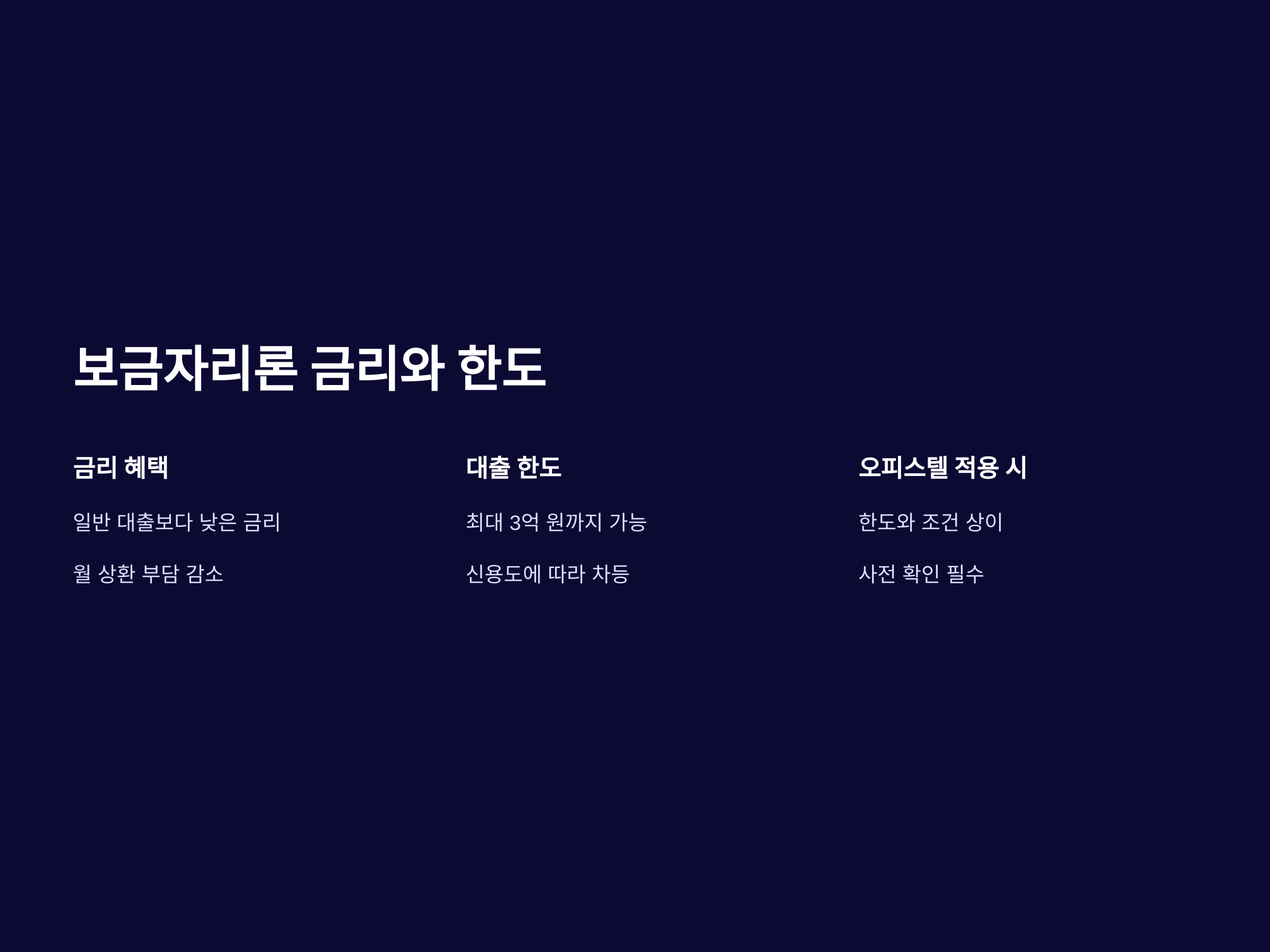 보금자리론 금리와 한도

금리 혜택

일반 대출보다 낮은 금리

월 상환 부담 감소

대출 한도

최대 3억 원까지 가능

신용도에 따라 차등

오피스텔 적용 시

한도와 조건 상이

사전 확인 필수